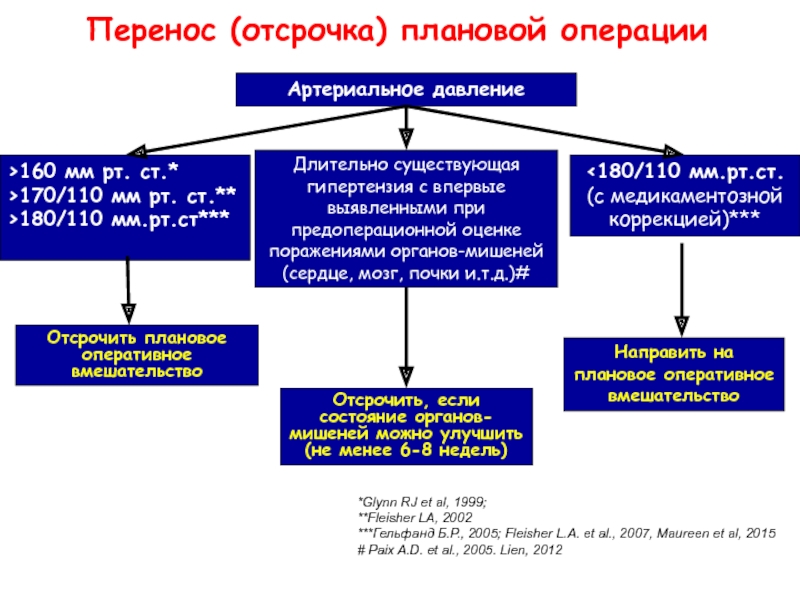 Перенос (отсрочка) плановой операции

Артериальное давление

>160 мм рт. ст.*
>170/110 мм рт. ст.**
>180/110 мм.рт.ст***

Длительно существующая гипертензия с впервые выявленными при предоперационной оценке поражениями органов-мишеней (сердце, мозг, почки и.т.д.)#

<180/110 мм.рт.ст. (с медикаментозной коррекцией)***

Отсрочить плановое оперативное вмешательство

Отсрочить, если состояние органов-мишеней можно улучшить (не менее 6-8 недель)

Направить на плановое оперативное вмешательство

*Glynn RJ et al, 1999;
**Fleisher LA, 2002
***Гельфанд Б.Р., 2005; Fleisher L.A. et al., 2007, Maureen et al, 2015
# Paix A.D. et al., 2005. Lien, 2012